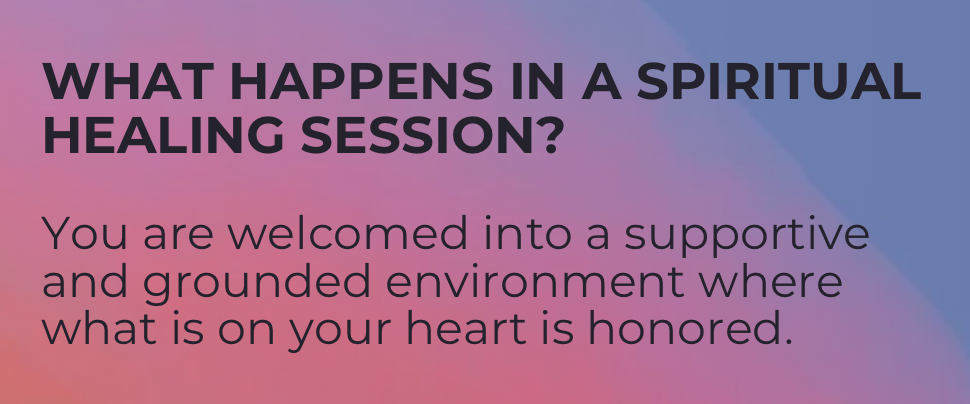 WHAT HAPPENS IN A SPIRITUAL HEALING SESSION?

You are welcomed into a supportive and grounded environment where what is on your heart is honored.